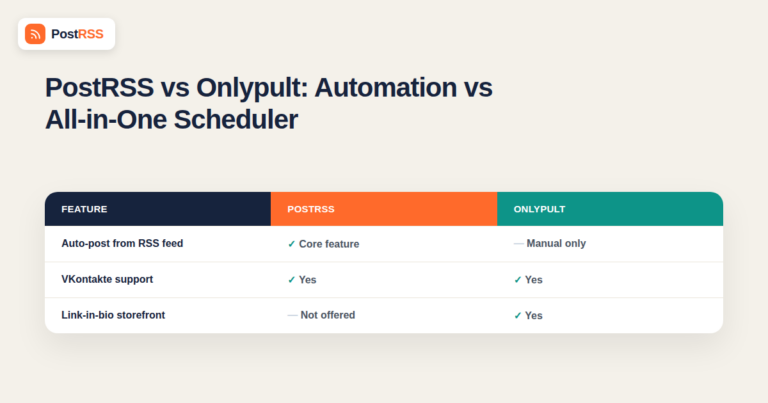 PostRSS

PostRSS vs Onlypult: Automation vs All-in-One Scheduler

| FEATURE | POSTRSS | ONLYPULT |
|---|---|---|
| Auto-post from RSS feed | ✓ Core feature | — Manual only |
| VKontakte support | ✓ Yes | ✓ Yes |
| Link-in-bio storefront | — Not offered | ✓ Yes |